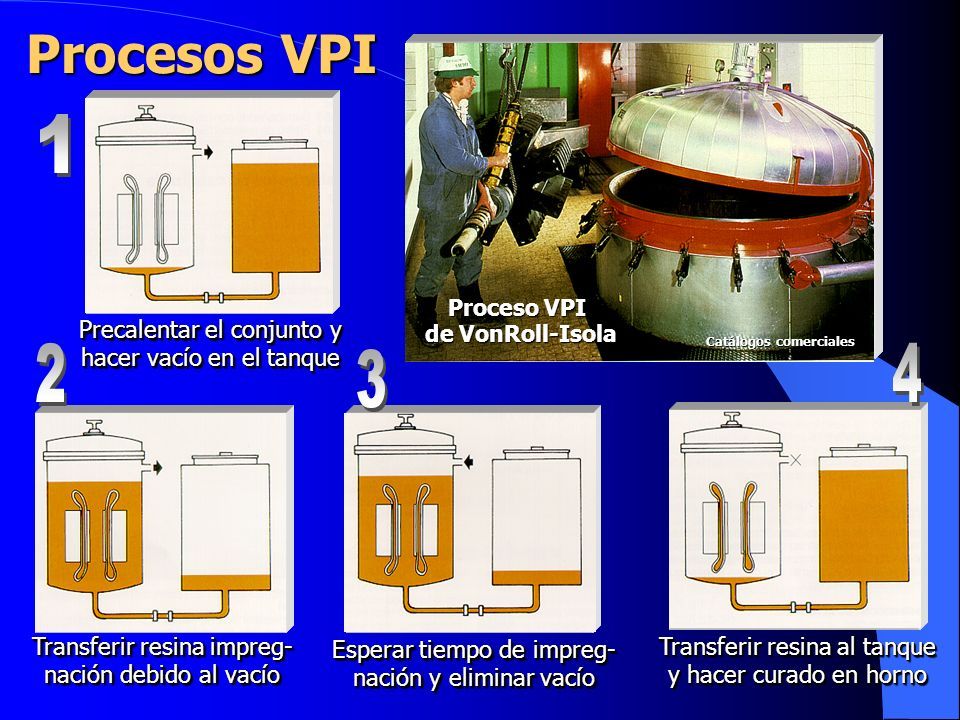 Procesos VPI

1

Precalentar el conjunto y hacer vacío en el tanque

Proceso VPI de VonRoll-Isola

Catálogos comerciales

2

Transferir resina impregnación debido al vacío

3

Esperar tiempo de impregnación y eliminar vacío

4

Transferir resina al tanque y hacer curado en horno